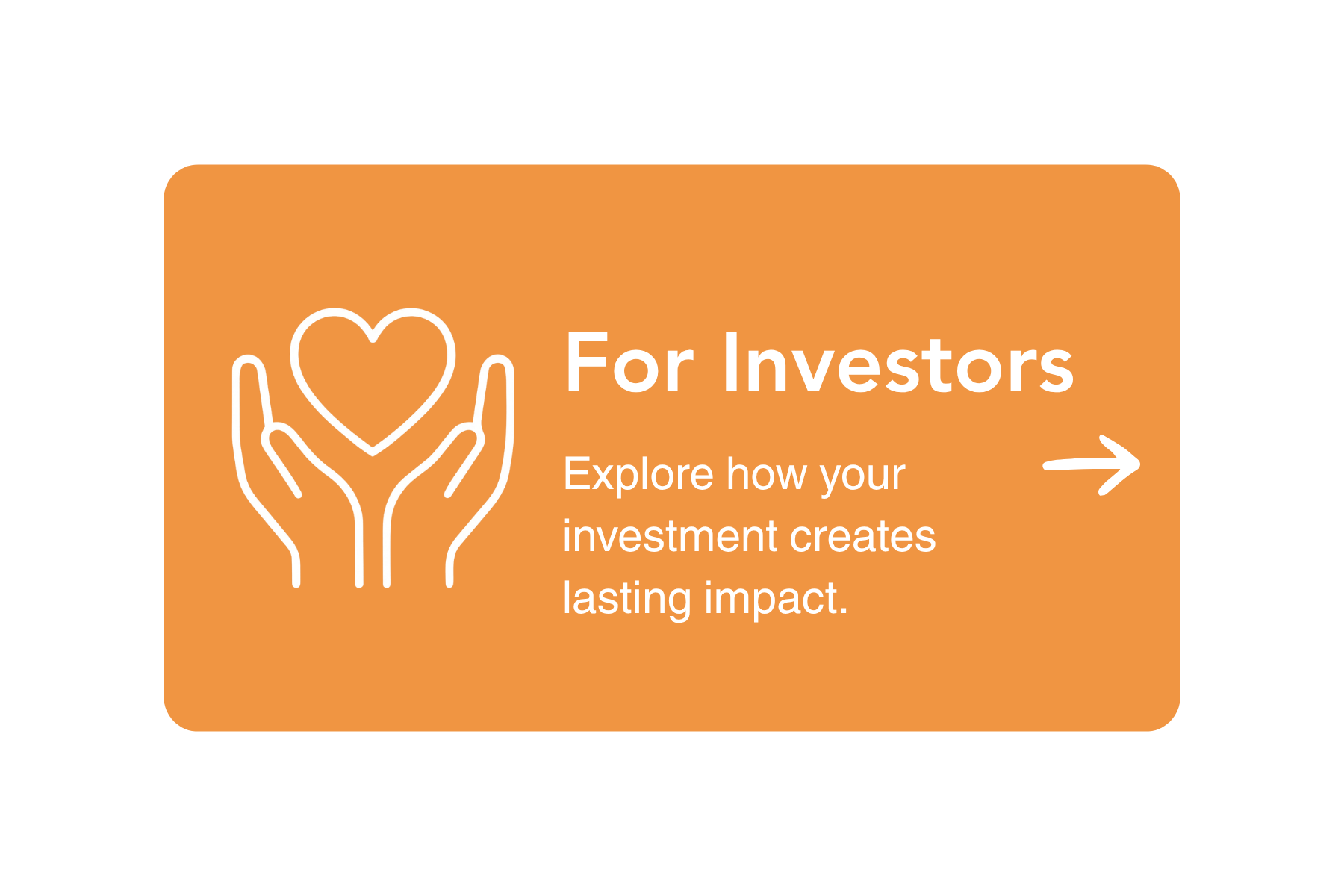 For Investors

Explore how your investment creates lasting impact.